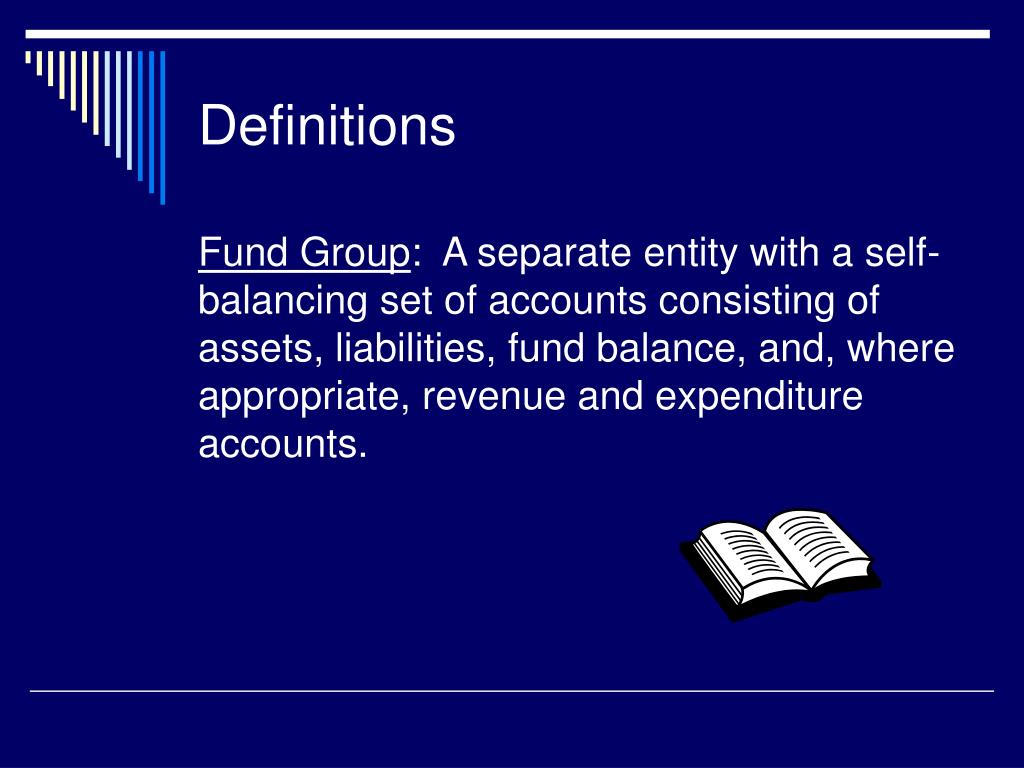 Definitions

Fund Group: A separate entity with a self-balancing set of accounts consisting of assets, liabilities, fund balance, and, where appropriate, revenue and expenditure accounts.